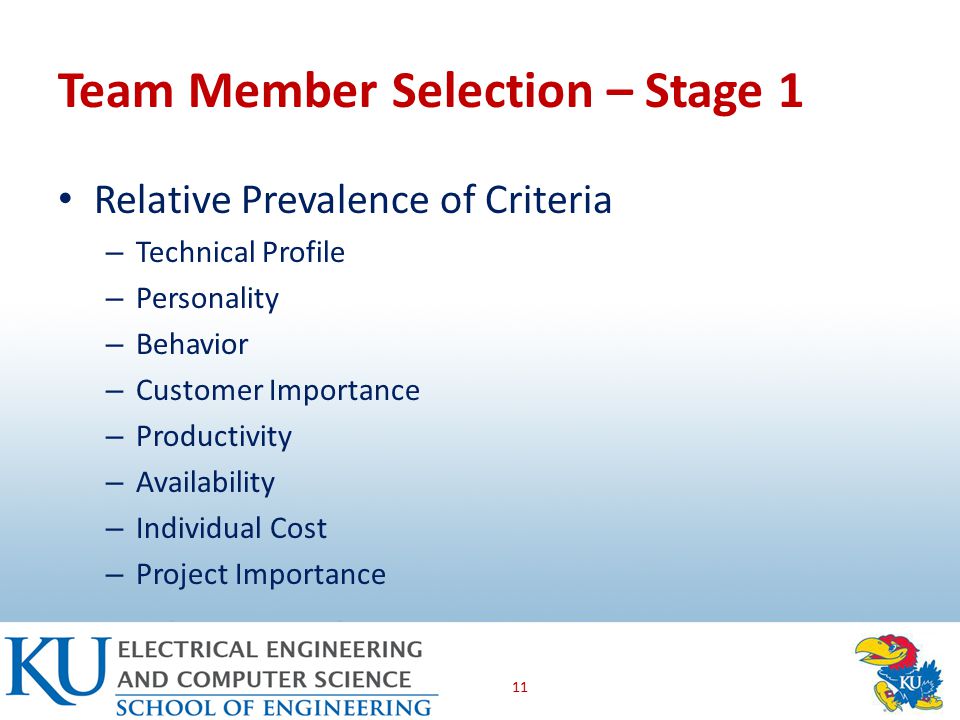 Team Member Selection – Stage 1

• Relative Prevalence of Criteria
– Technical Profile
– Personality
– Behavior
– Customer Importance
– Productivity
– Availability
– Individual Cost
– Project Importance

KU ELECTRICAL ENGINEERING AND COMPUTER SCIENCE
SCHOOL OF ENGINEERING

11

KU